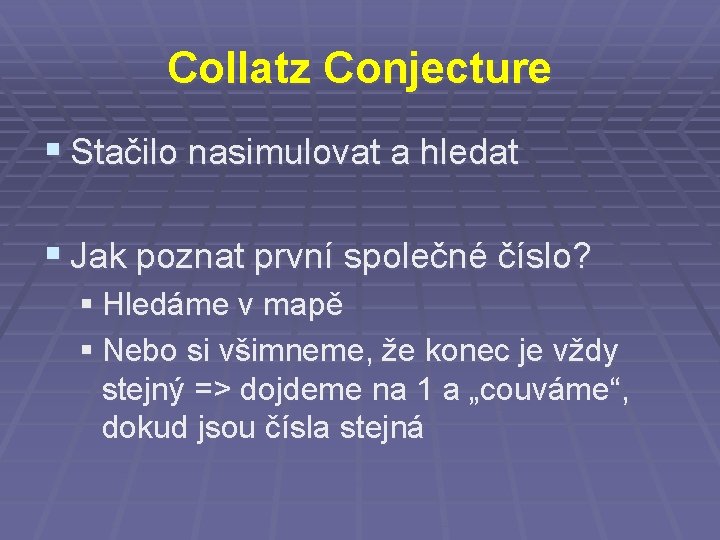 Collatz Conjecture

▪ Stačilo nasimulovat a hledat

▪ Jak poznat první společné číslo?
▪ Hledáme v mapě
▪ Nebo si všimneme, že konec je vždy stejný => dojdeme na 1 a „couváme“, dokud jsou čísla stejná